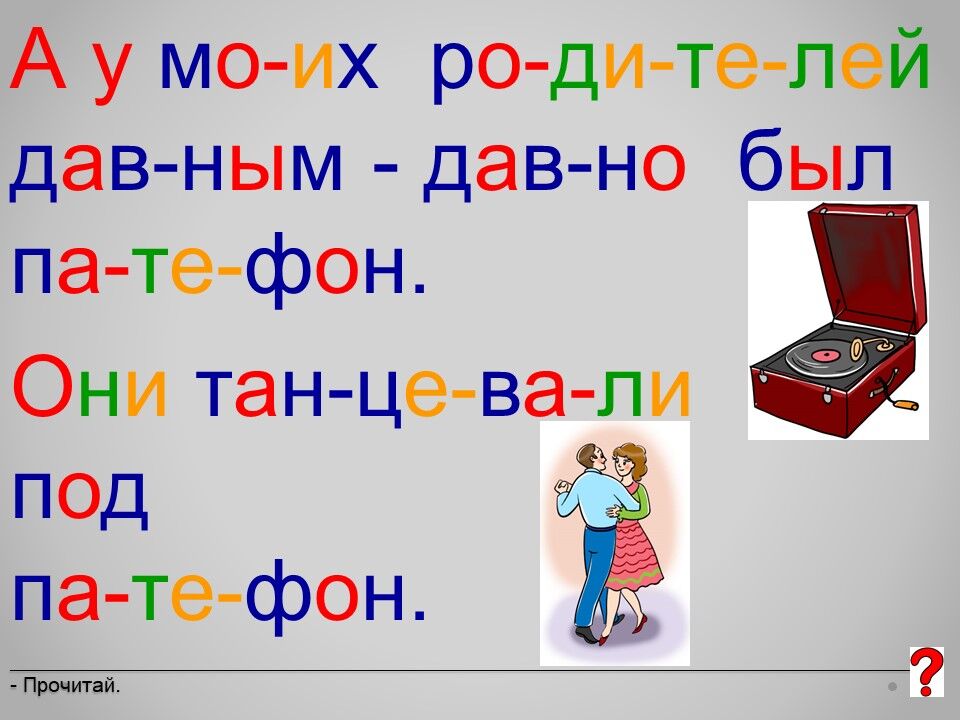 А у мо-их ро-ди-те-лей дав-ным - дав-но был па-те-фон.

Они тан-це-ва-ли под па-те-фон.

- Прочитай.

?